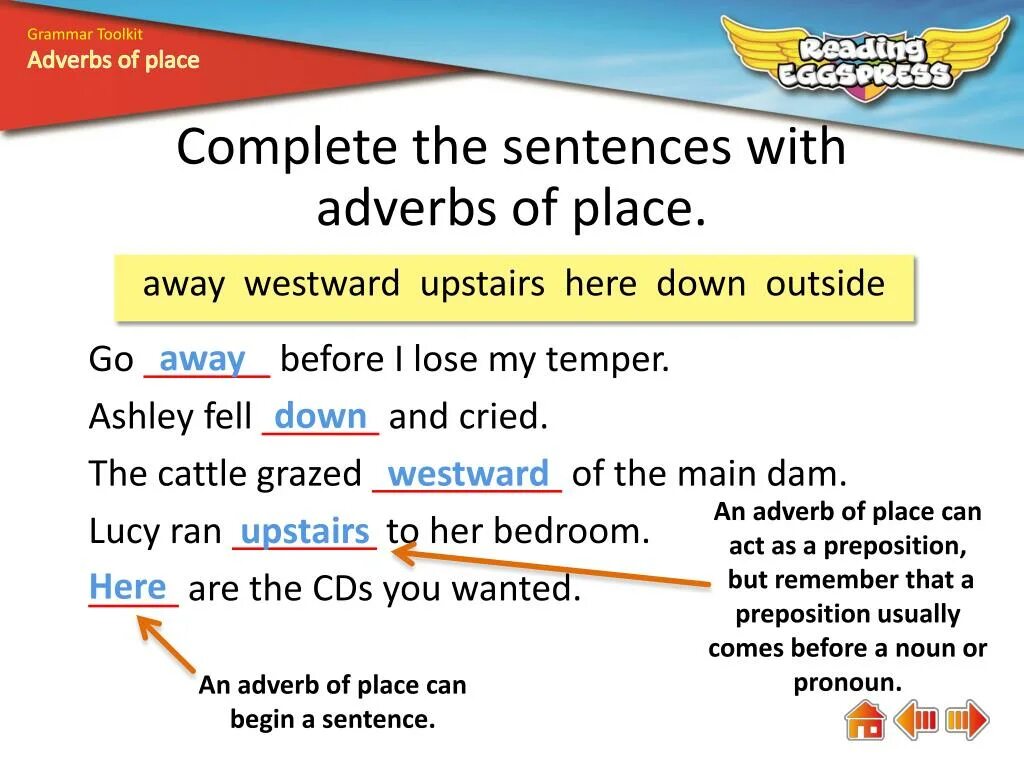 Grammar Toolkit
Adverbs of place

Reading EGGSPRESS

Complete the sentences with adverbs of place.

away westward upstairs here down outside

Go away before I lose my temper.

Ashley fell down and cried.

The cattle grazed westward of the main dam.

Lucy ran upstairs to her bedroom.

Here are the CDs you wanted.

An adverb of place can act as a preposition, but remember that a preposition usually comes before a noun or pronoun.

An adverb of place can begin a sentence.